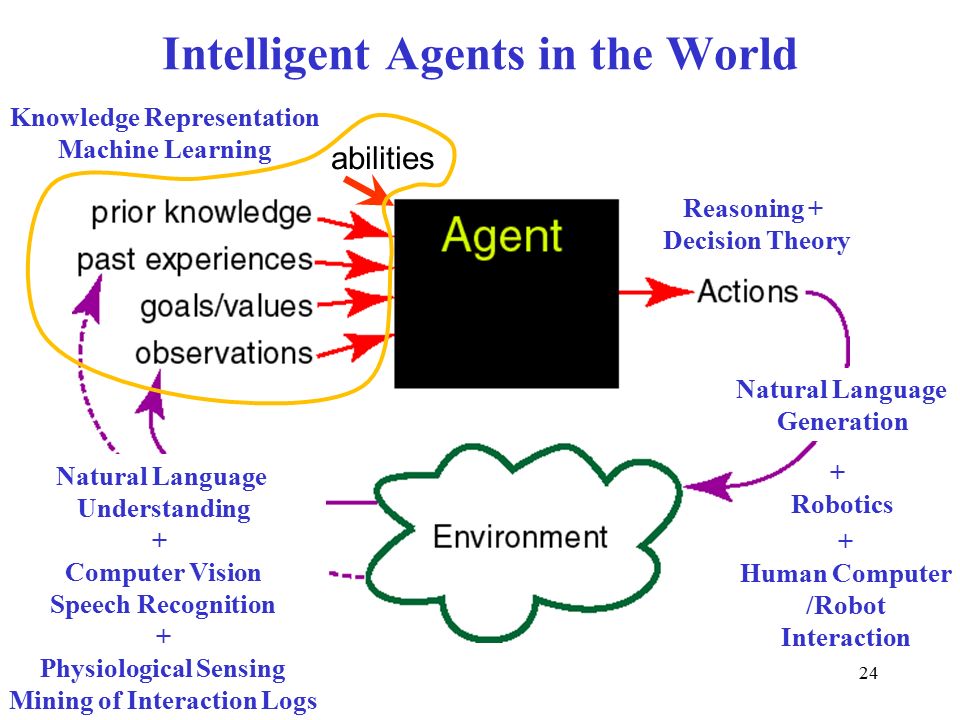 Intelligent Agents in the World

Knowledge Representation
Machine Learning

abilities

prior knowledge
past experiences
goals/values
observations

Agent

Reasoning +
Decision Theory

Actions

Natural Language
Generation

+
Robotics
+
Human Computer
/Robot
Interaction

Environment

Natural Language
Understanding
+
Computer Vision
Speech Recognition
+
Physiological Sensing
Mining of Interaction Logs

24